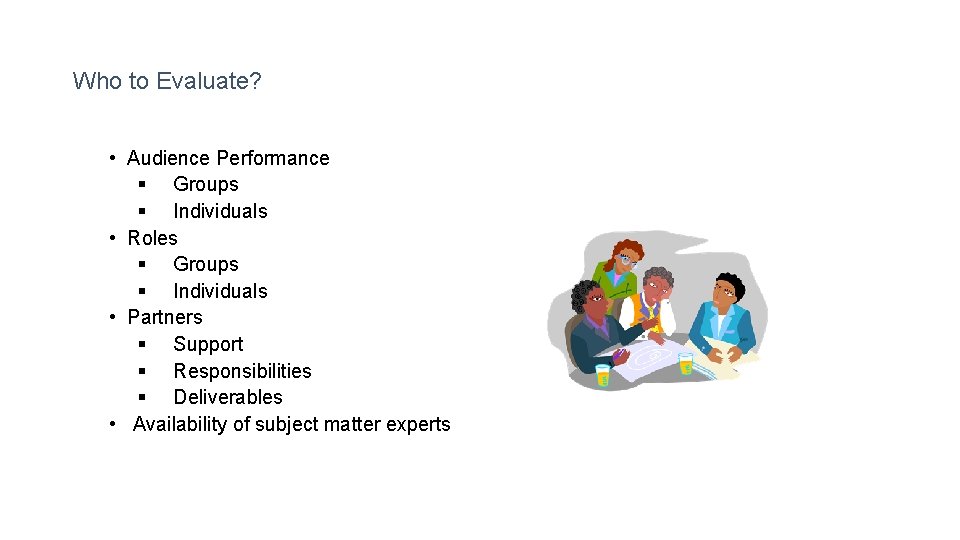 Who to Evaluate?

• Audience Performance
▪ Groups
▪ Individuals
• Roles
▪ Groups
▪ Individuals
• Partners
▪ Support
▪ Responsibilities
▪ Deliverables
• Availability of subject matter experts